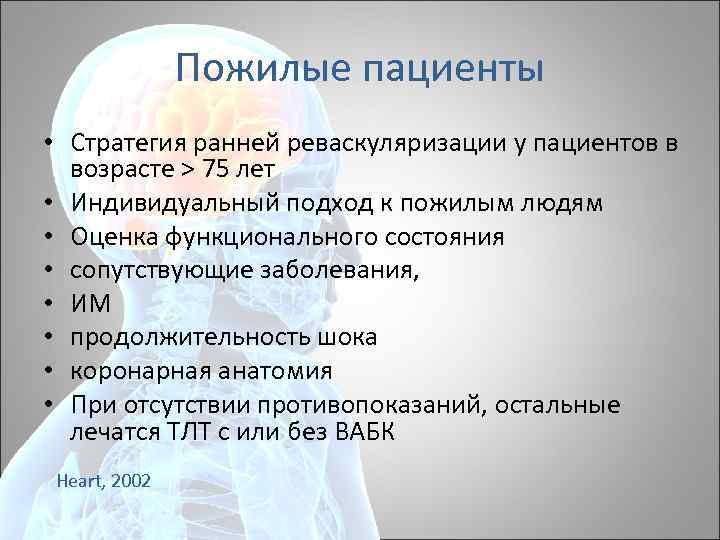 Пожилые пациенты

• Стратегия ранней реваскуляризации у пациентов в возрасте > 75 лет
• Индивидуальный подход к пожилым людям
• Оценка функционального состояния
• сопутствующие заболевания,
• ИМ
• продолжительность шока
• коронарная анатомия
• При отсутствии противопоказаний, остальные лечатся ТЛТ с или без ВАБК

Heart, 2002